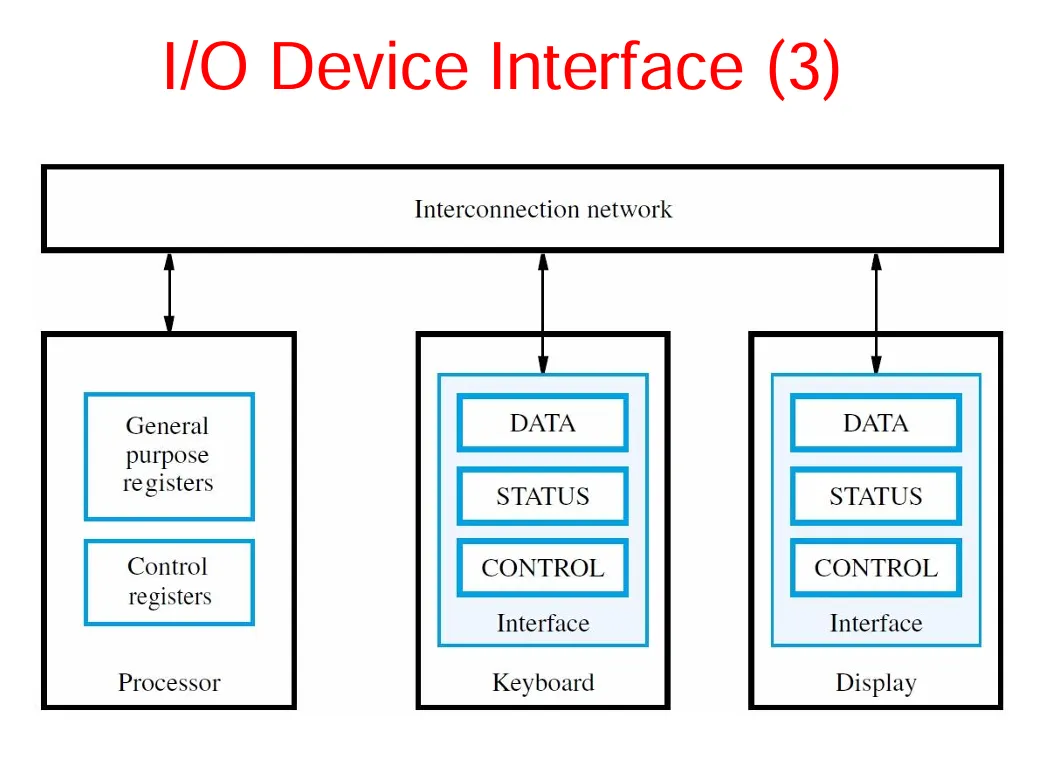 I/O Device Interface (3)

Interconnection network

General purpose registers

Control registers

Processor

DATA

STATUS

CONTROL

Interface

Keyboard

DATA

STATUS

CONTROL

Interface

Display